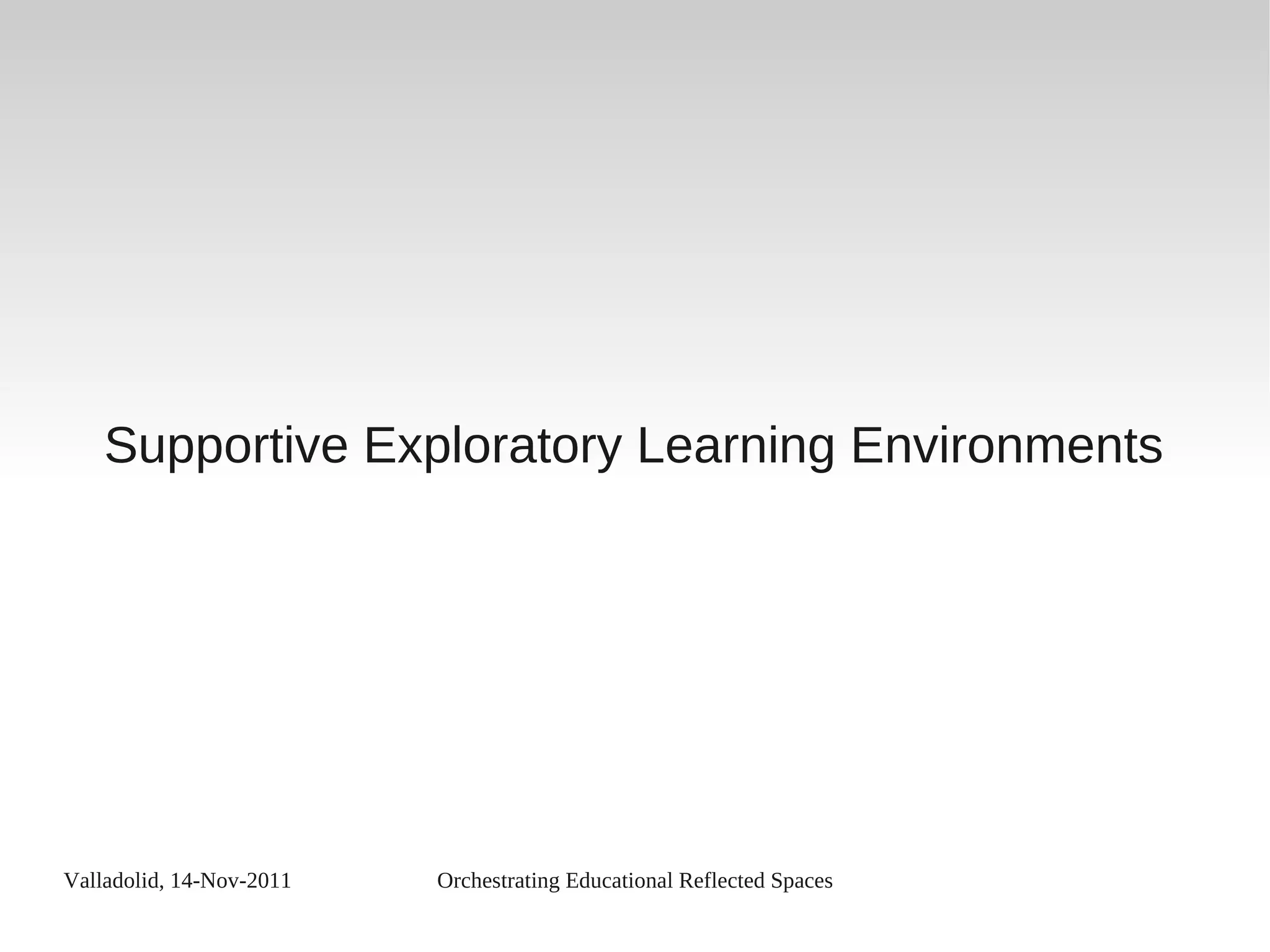 Supportive Exploratory Learning Environments

Valladolid, 14-Nov-2011

Orchestrating Educational Reflected Spaces